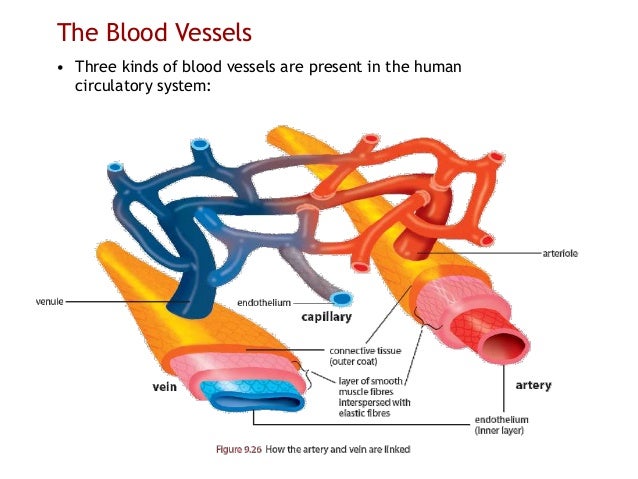 The Blood Vessels

• Three kinds of blood vessels are present in the human circulatory system:

arteriole

venule

endothelium

capillary

connective tissue (outer coat)

vein

layer of smooth muscle fibres interspersed with elastic fibres

artery

endothelium (inner layer)

Figure 9.26 How the artery and vein are linked